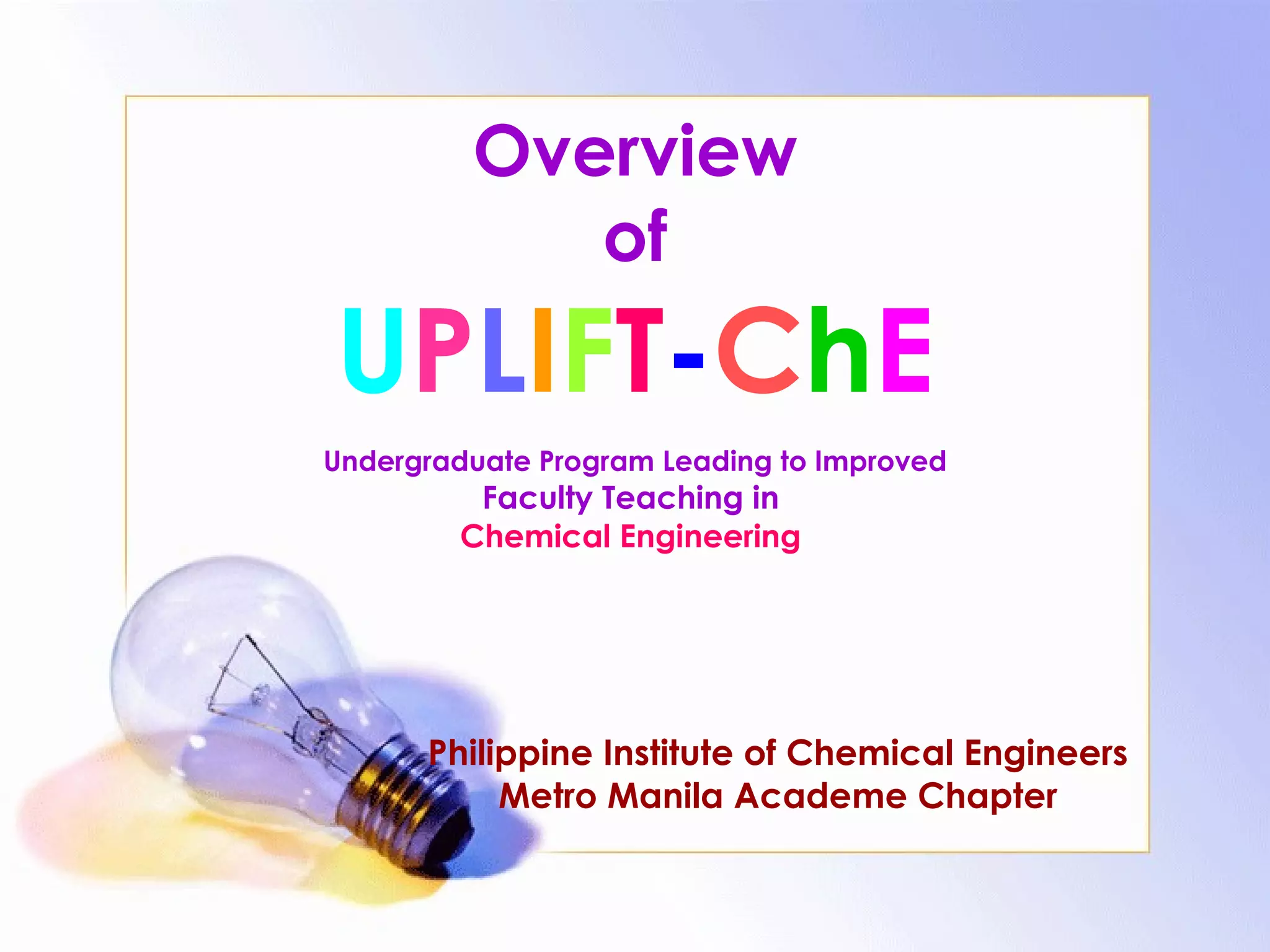 Overview
of
UPLIFT-ChE

Undergraduate Program Leading to Improved
Faculty Teaching in
Chemical Engineering

Philippine Institute of Chemical Engineers
Metro Manila Academe Chapter